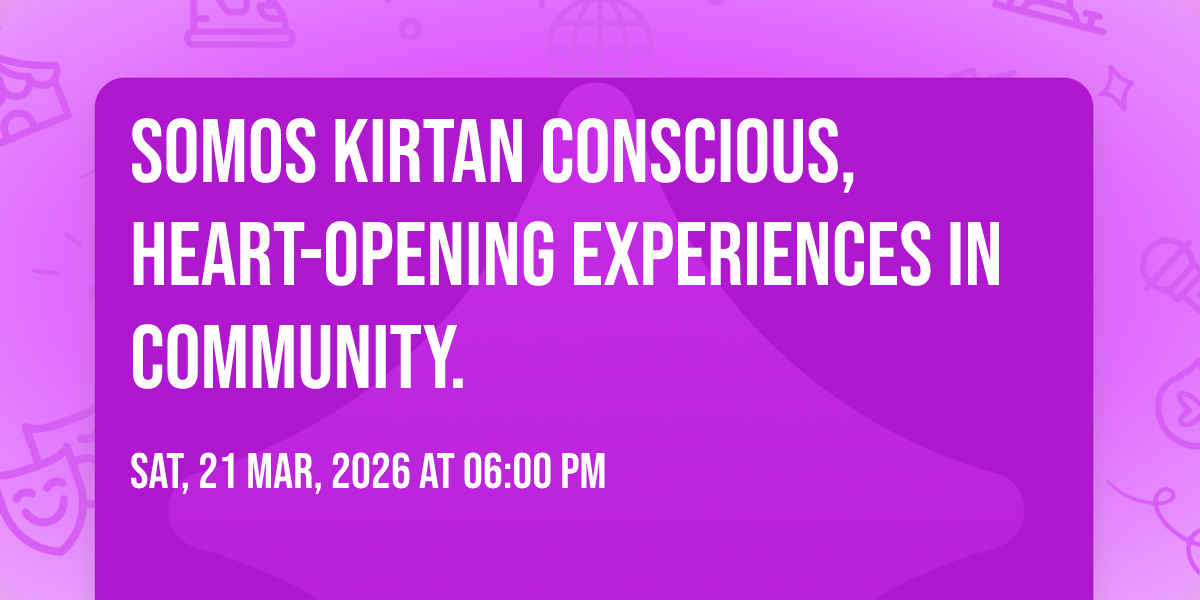 SOMOS KIRTAN CONSCIOUS, HEART-OPENING EXPERIENCES IN COMMUNITY.

SAT, 21 MAR, 2026 AT 06:00 PM